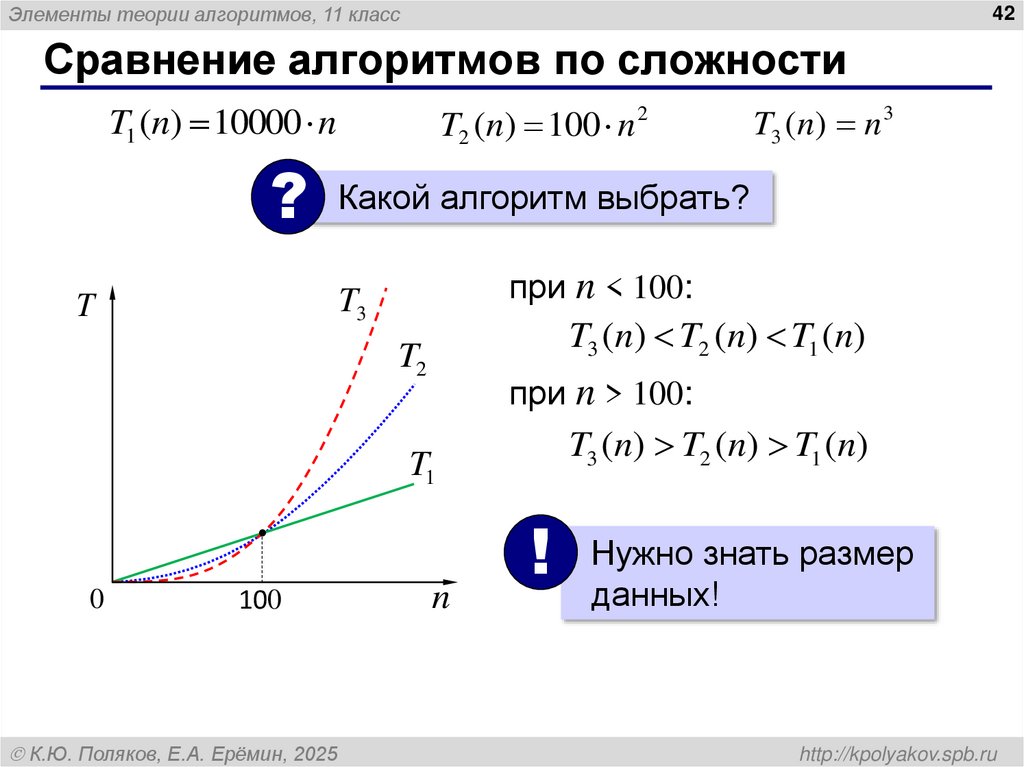 Элементы теории алгоритмов, 11 класс

42

Сравнение алгоритмов по сложности

$T_1(n) = 10000 \cdot n$ $T_2(n) = 100 \cdot n^2$ $T_3(n) = n^3$

?

Какой алгоритм выбрать?

$T$

$T_3$

$T_2$

$T_1$

0

100

$n$

при $n < 100$:

$T_3(n) < T_2(n) < T_1(n)$

при $n > 100$:

$T_3(n) > T_2(n) > T_1(n)$

!

Нужно знать размер данных!

© К.Ю. Поляков, Е.А. Ерёмин, 2025

http://kpolyakov.spb.ru